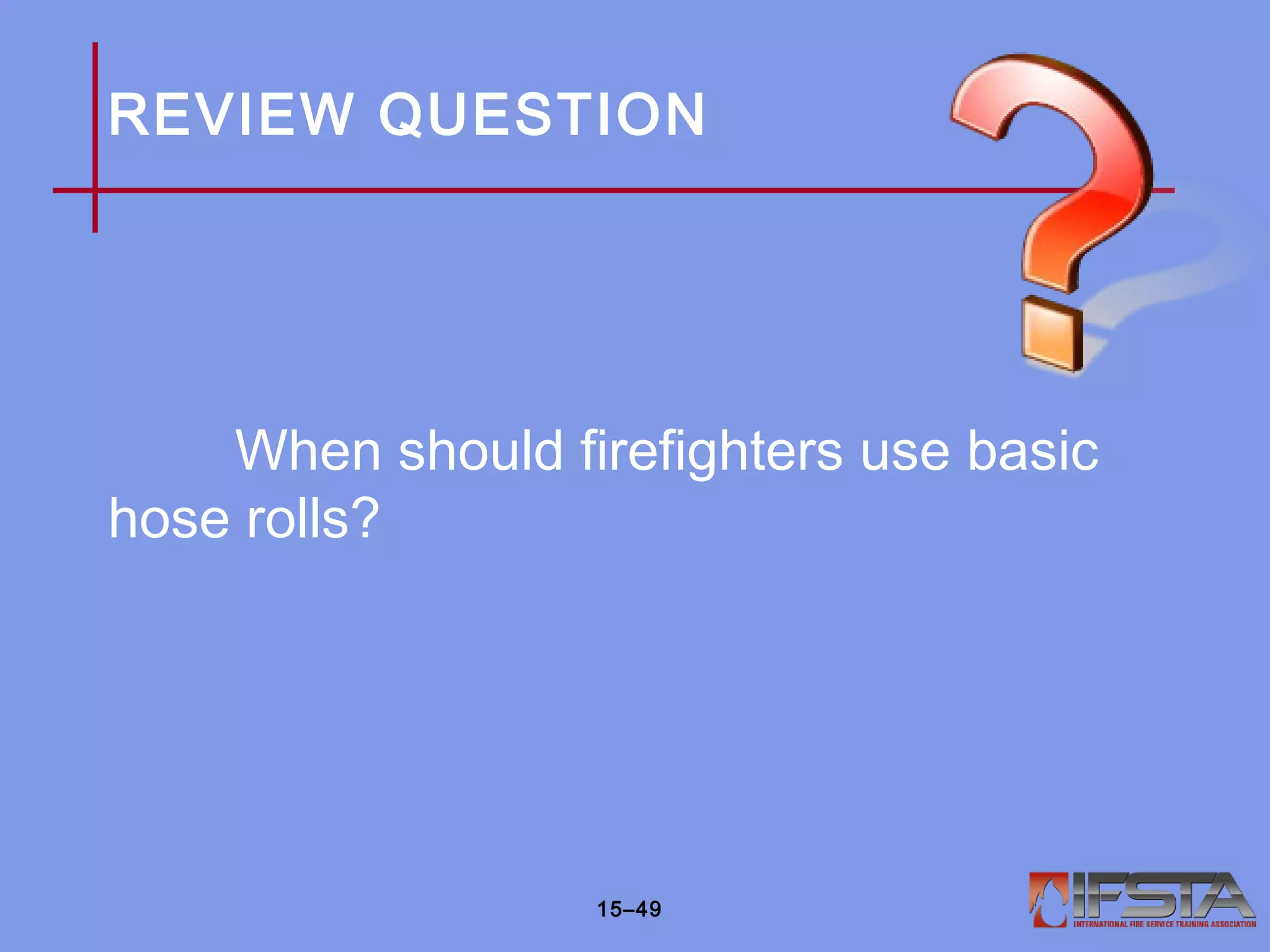 REVIEW QUESTION

When should firefighters use basic hose rolls?

15–49

IFSTA
INTERNATIONAL FIRE SERVICE TRAINING ASSOCIATION